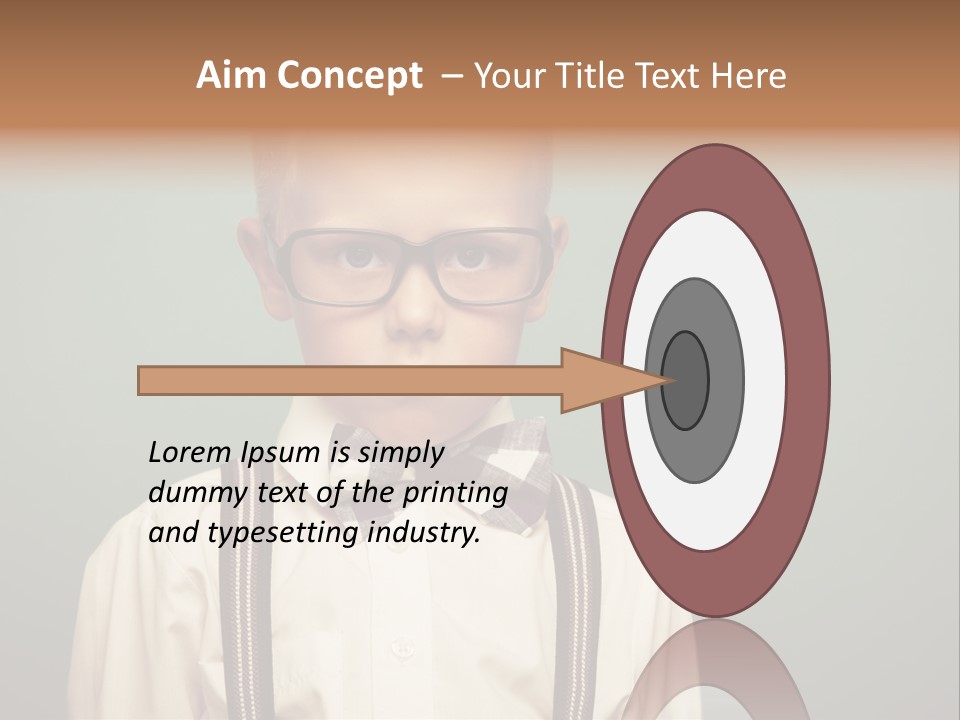 Aim Concept – Your Title Text Here

Lorem Ipsum is simply dummy text of the printing and typesetting industry.